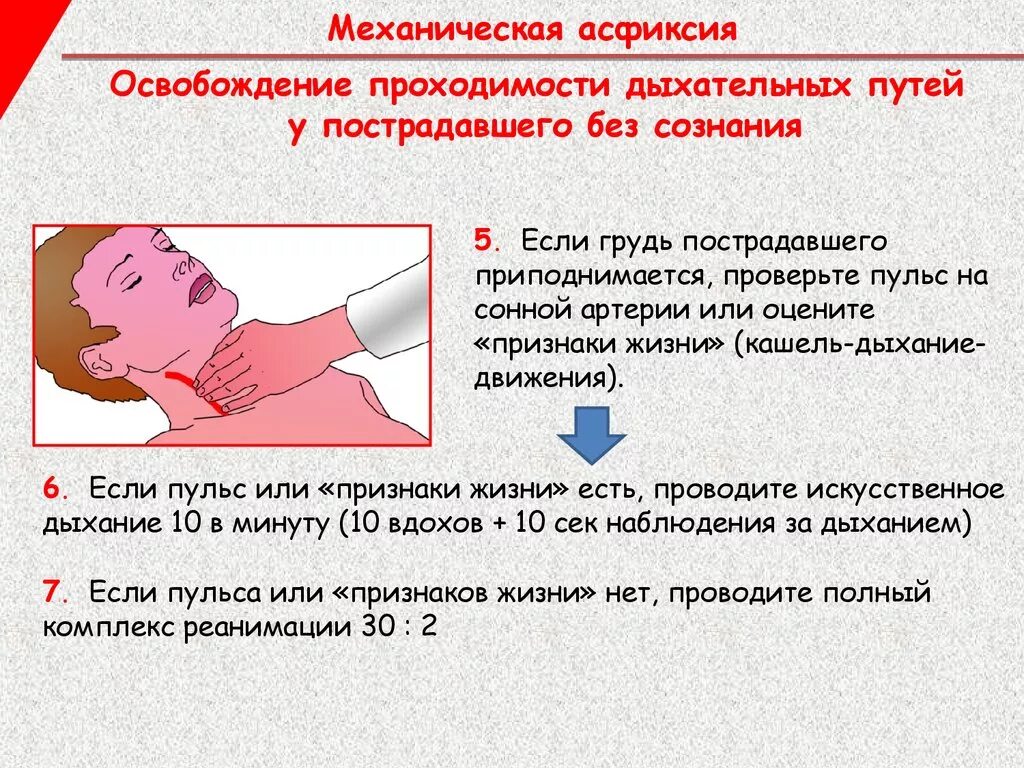 Механическая асфиксия

Освобождение проходимости дыхательных путей у пострадавшего без сознания

5. Если грудь пострадавшего приподнимается, проверьте пульс на сонной артерии или оцените «признаки жизни» (кашель-дыхание-движения).

6. Если пульс или «признаки жизни» есть, проводите искусственное дыхание 10 в минуту (10 вдохов + 10 сек наблюдения за дыханием)

7. Если пульса или «признаков жизни» нет, проводите полный комплекс реанимации 30 : 2